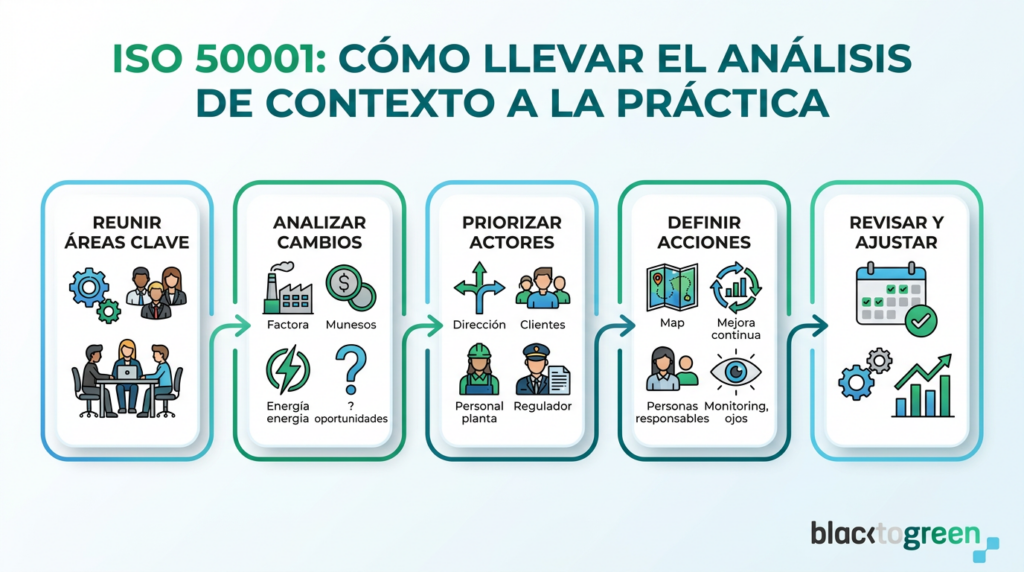 ISO 50001: CÓMO LLEVAR EL ANÁLISIS DE CONTEXTO A LA PRÁCTICA

REUNIR ÁREAS CLAVE

ANALIZAR CAMBIOS

Factora

Munesos

Energía energia

? oportunidades

PRIORIZAR ACTORES

Dirección

Clientes

Personal planta

Regulador

DEFINIR ACCIONES

Map

Mejora continua

Personas responsables

Monitoring, ojos

REVISAR Y AJUSTAR

blacktogreen